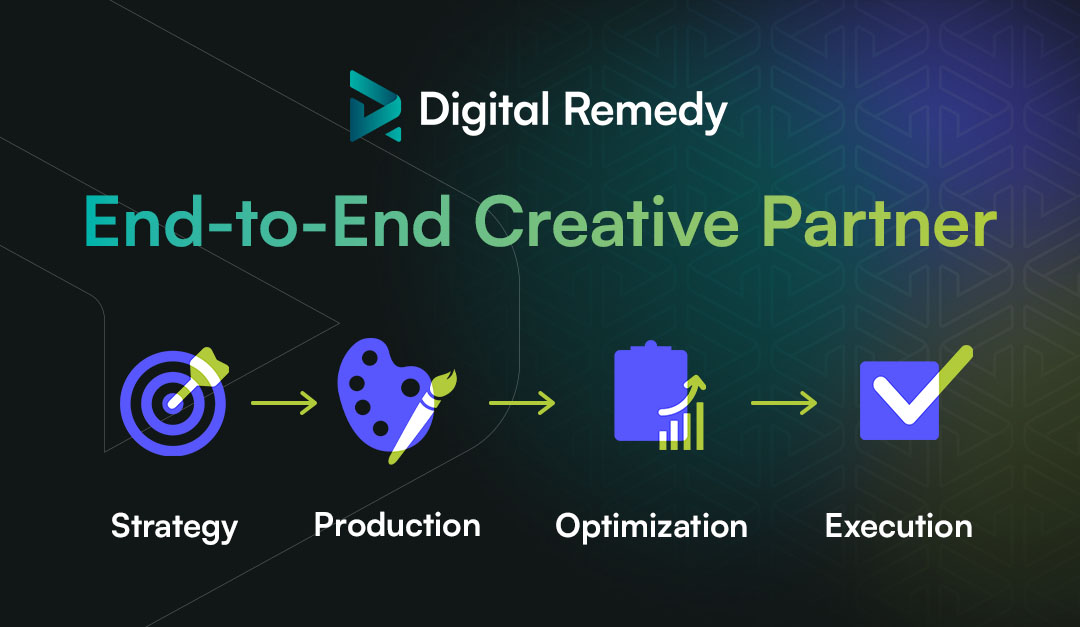 Digital Remedy

End-to-End Creative Partner

Strategy

Production

Optimization

Execution